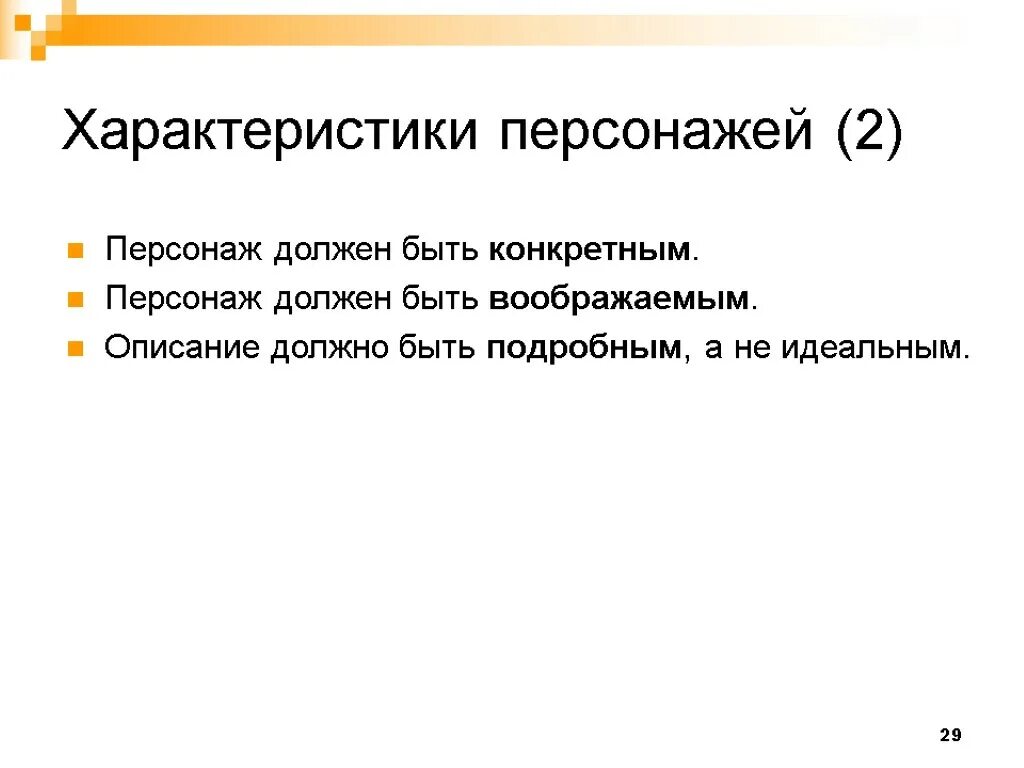 Характеристики персонажей (2)

Персонаж должен быть конкретным.
Персонаж должен быть воображаемым.
Описание должно быть подробным, а не идеальным.

29